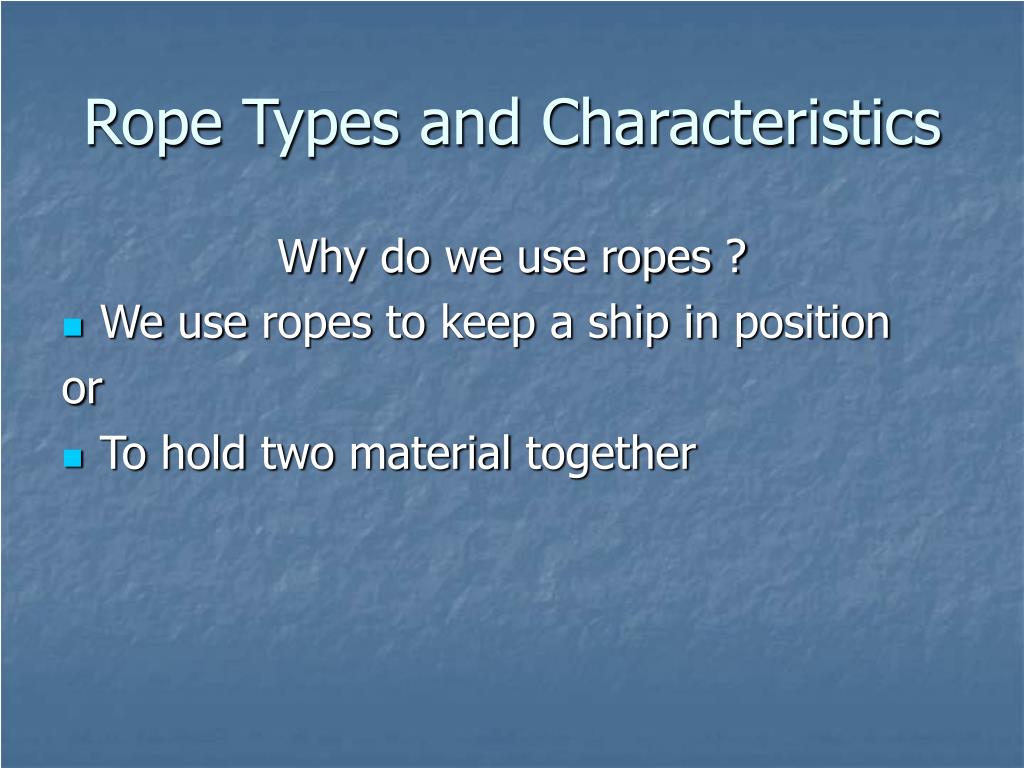 Rope Types and Characteristics

Why do we use ropes ?

- We use ropes to keep a ship in position

or

- To hold two material together